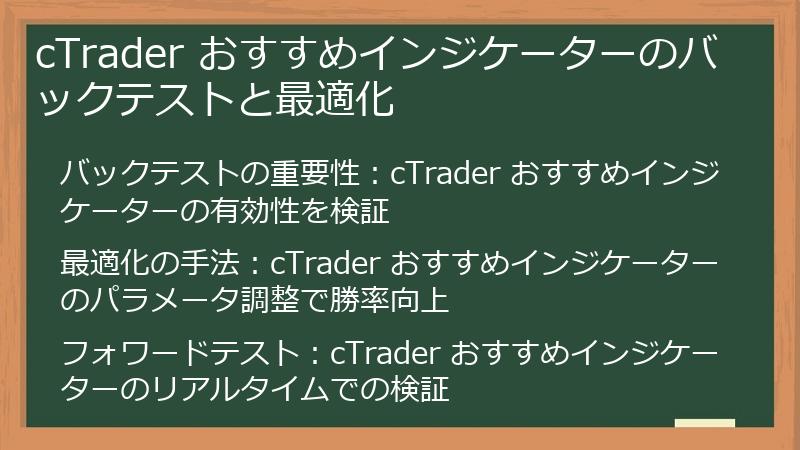 cTrader おすすめインジケーターのバックテストと最適化

バックテストの重要性：cTrader おすすめインジケーターの有効性を検証

最適化の手法：cTrader おすすめインジケーターのパラメータ調整で勝率向上

フォワードテスト：cTrader おすすめインジケーターのリアルタイムでの検証